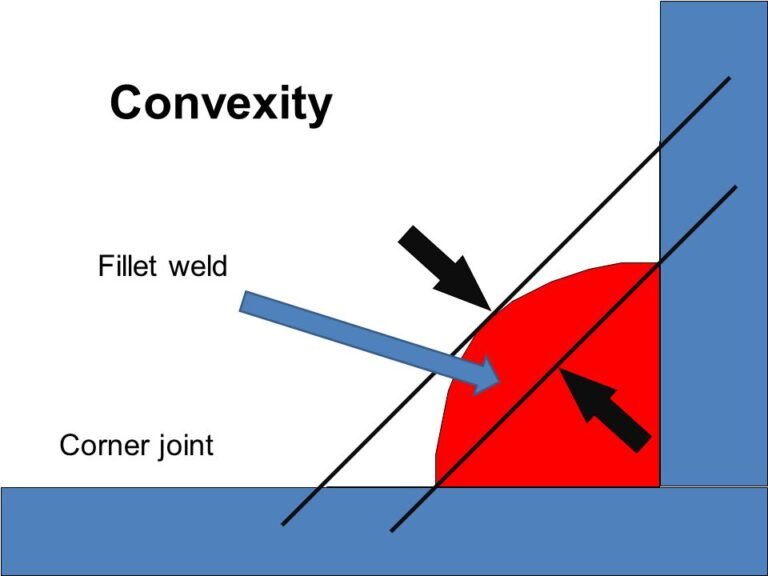 Convexity

Fillet weld

Corner joint